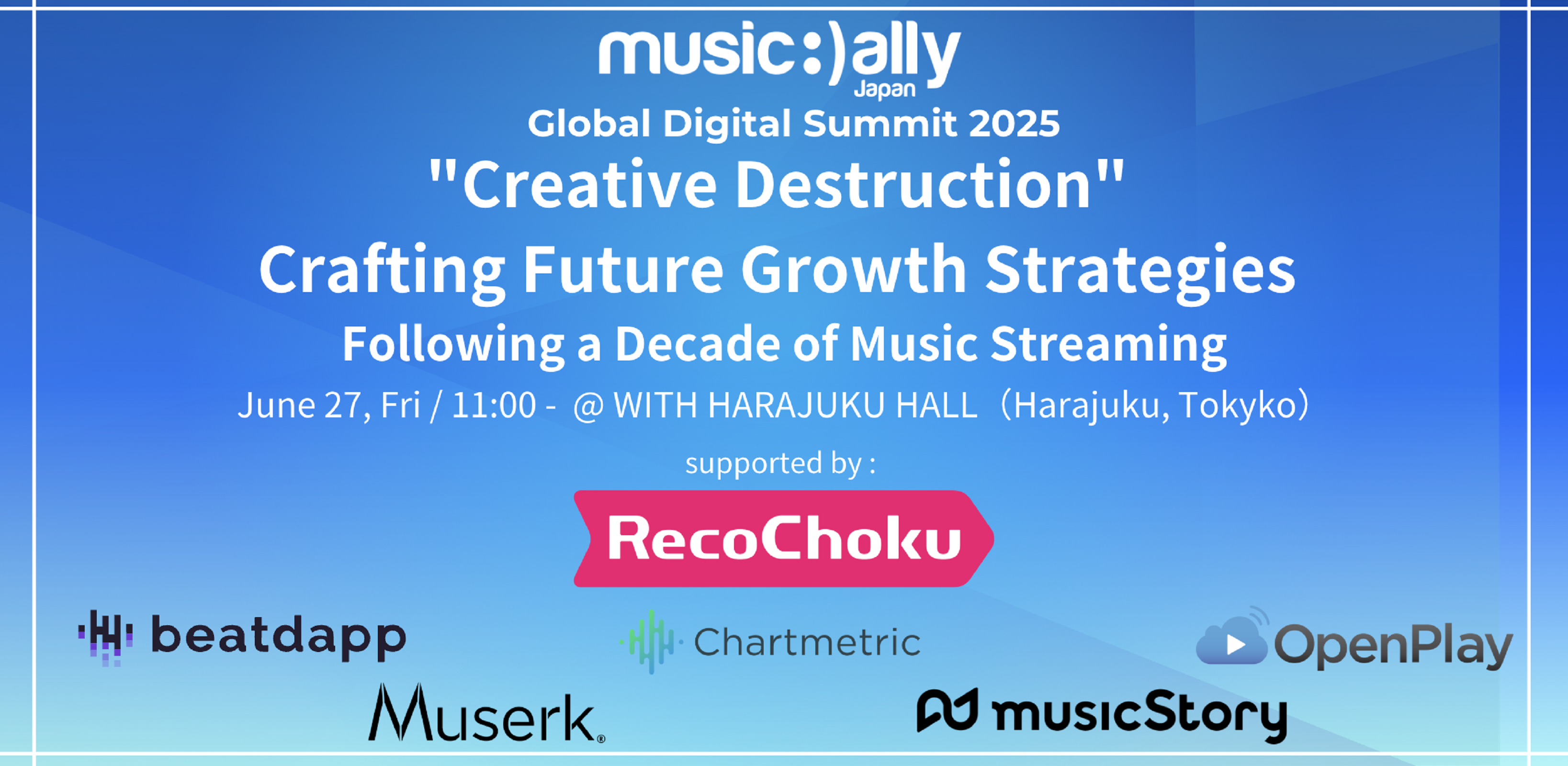 music:)ally Japan

Global Digital Summit 2025

"Creative Destruction"

Crafting Future Growth Strategies

Following a Decade of Music Streaming

June 27, Fri / 11:00 - @ WITH HARAJUKU HALL (Harajuku, Tokyko)

supported by :

RecoChoku

beatdapp

Chartmetric

OpenPlay

Muserk®

musicStory